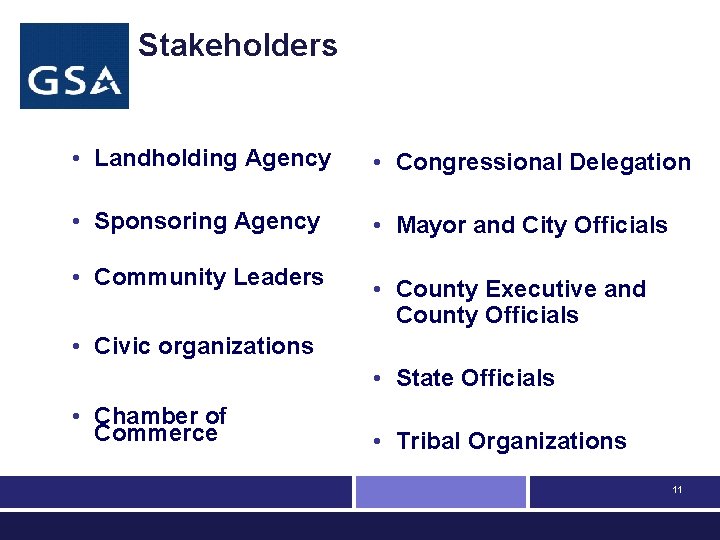 GSA

Stakeholders

• Landholding Agency

• Sponsoring Agency

• Community Leaders

• Civic organizations

• Chamber of Commerce

• Congressional Delegation

• Mayor and City Officials

• County Executive and County Officials

• State Officials

• Tribal Organizations

11